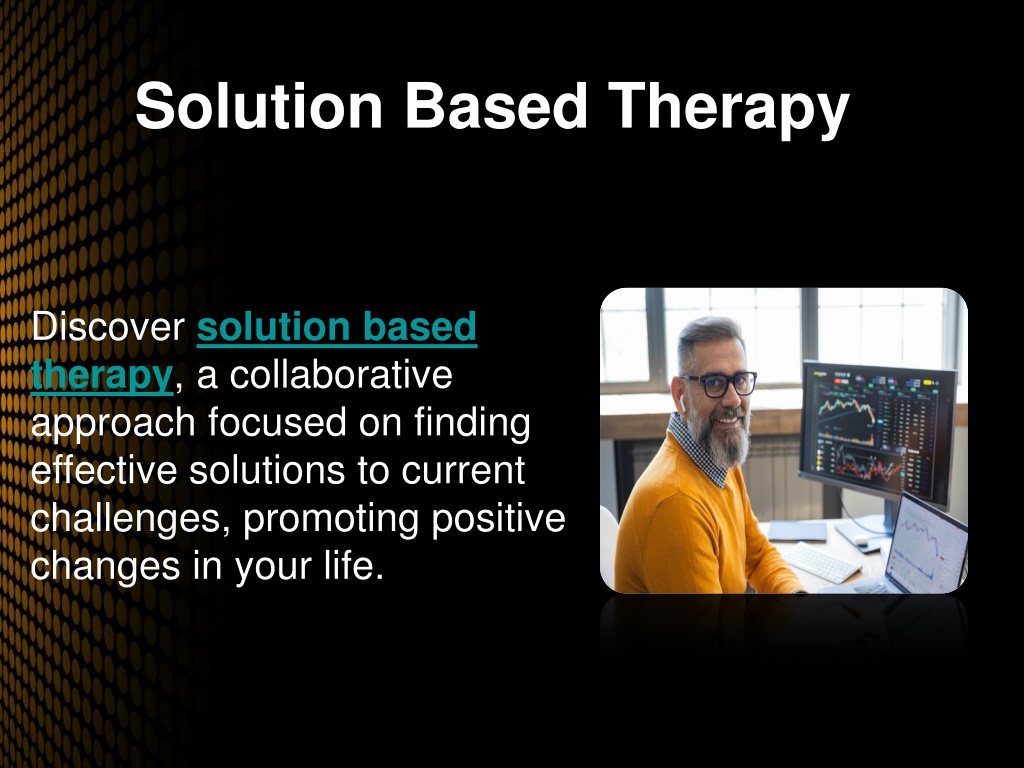 Solution Based Therapy

Discover solution based therapy, a collaborative approach focused on finding effective solutions to current challenges, promoting positive changes in your life.